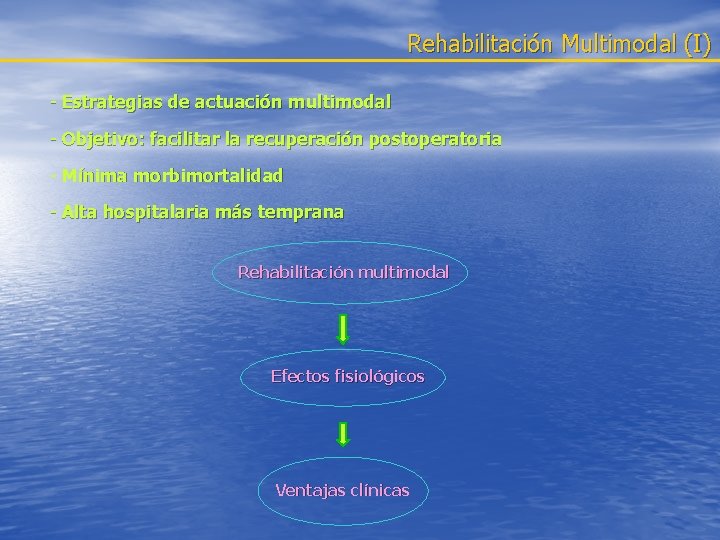 Rehabilitación Multimodal (I)

- Estrategias de actuación multimodal

- Objetivo: facilitar la recuperación postoperatoria

- Mínima morbimortalidad

- Alta hospitalaria más temprana

Rehabilitación multimodal

Efectos fisiológicos

Ventajas clínicas